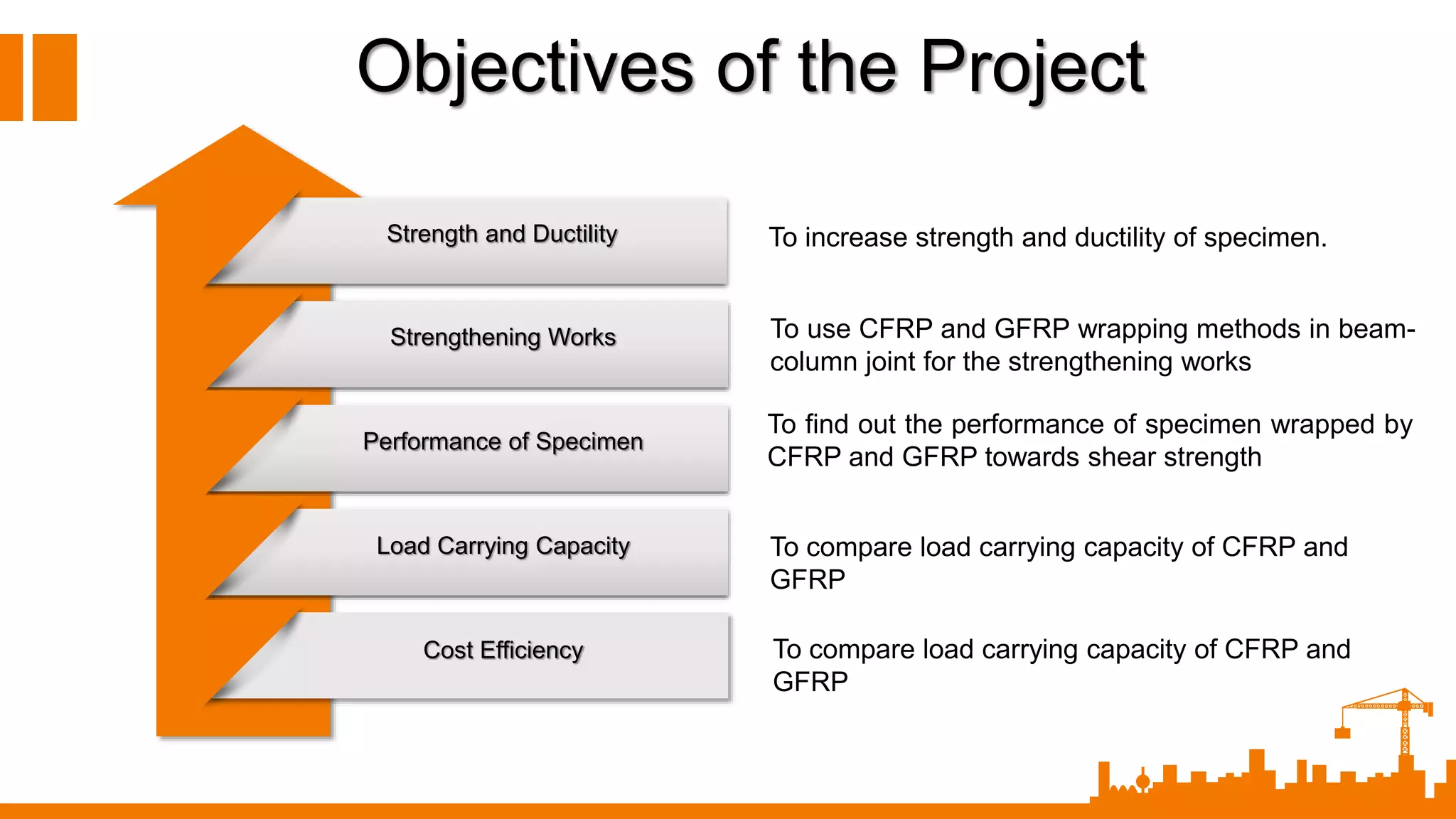 Objectives of the Project

Strength and Ductility

To increase strength and ductility of specimen.

Strengthening Works

To use CFRP and GFRP wrapping methods in beam-column joint for the strengthening works

Performance of Specimen

To find out the performance of specimen wrapped by CFRP and GFRP towards shear strength

Load Carrying Capacity

To compare load carrying capacity of CFRP and GFRP

Cost Efficiency

To compare load carrying capacity of CFRP and GFRP